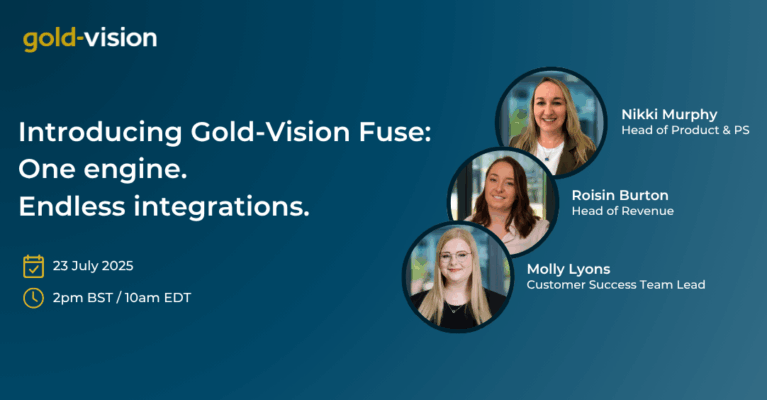 gold-vision

Introducing Gold-Vision Fuse:
One engine.
Endless integrations.

23 July 2025

2pm BST / 10am EDT

Nikki Murphy
Head of Product & PS

Roisin Burton
Head of Revenue

Molly Lyons
Customer Success Team Lead